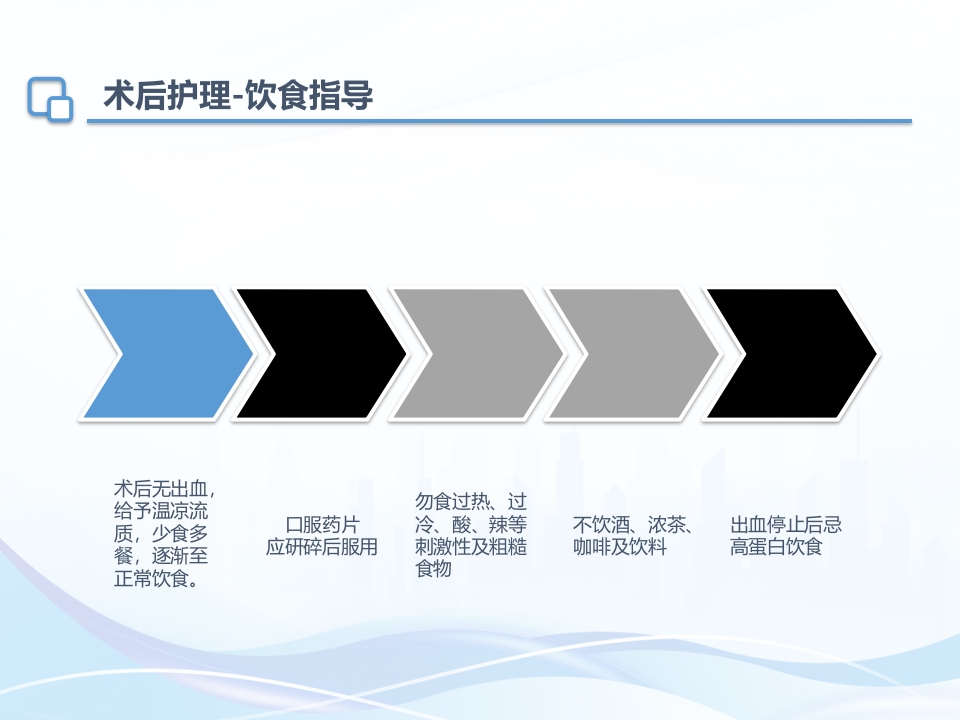 术后护理-饮食指导

术后无出血，给予温凉流质，少食多餐，逐渐至正常饮食。

口服药片应研碎后服用

勿食过热、过冷、酸、辣等刺激性及粗糙食物

不饮酒、浓茶、咖啡及饮料

出血停止后忌高蛋白饮食